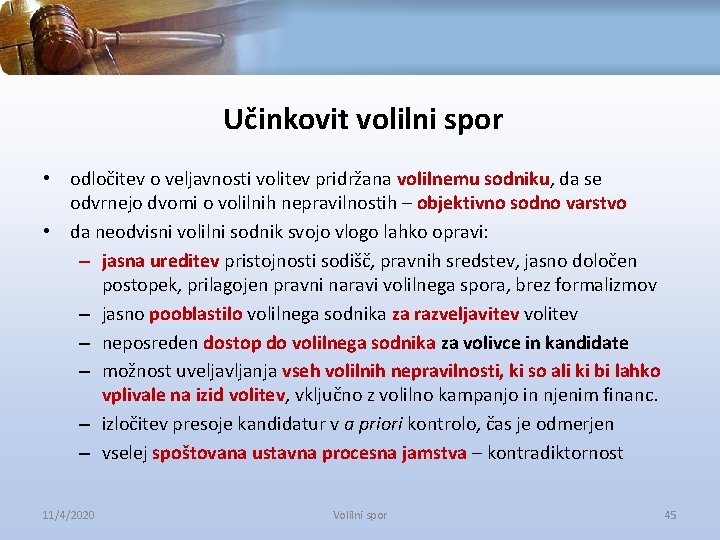 Učinkovit volilni spor

• odločitev o veljavnosti volitev pridržana volilnemu sodniku, da se odvrnejo dvomi o volilnih nepravilnostih – objektivno sodno varstvo
• da neodvisni volilni sodnik svojo vlogo lahko opravi:
– jasna ureditev pristojnosti sodišč, pravnih sredstev, jasno določen postopek, prilagojen pravni naravi volilnega spora, brez formalizmov
– jasno pooblastilo volilnega sodnika za razveljavitev volitev
– neposreden dostop do volilnega sodnika za volivce in kandidate
– možnost uveljavljanja vseh volilnih nepravilnosti, ki so ali ki bi lahko vplivale na izid volitev, vključno z volilno kampanjo in njenim financ.
– izločitev presoje kandidatur v a priori kontrolo, čas je odmerjen
– vselej spoštovana ustavna procesna jamstva – kontradiktornost

11/4/2020 Volilni spor 45